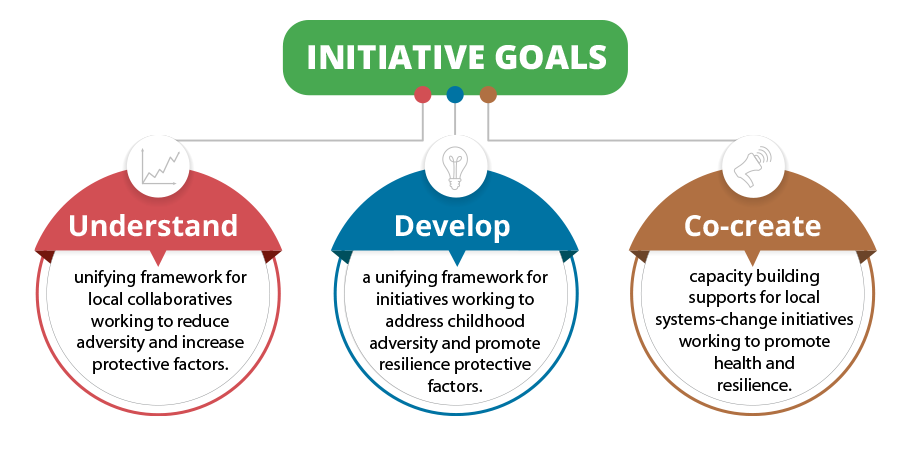 INITIATIVE GOALS

Understand

unifying framework for local collaboratives working to reduce adversity and increase protective factors.

Develop

a unifying framework for initiatives working to address childhood adversity and promote resilience protective factors.

Co-create

capacity building supports for local systems-change initiatives working to promote health and resilience.